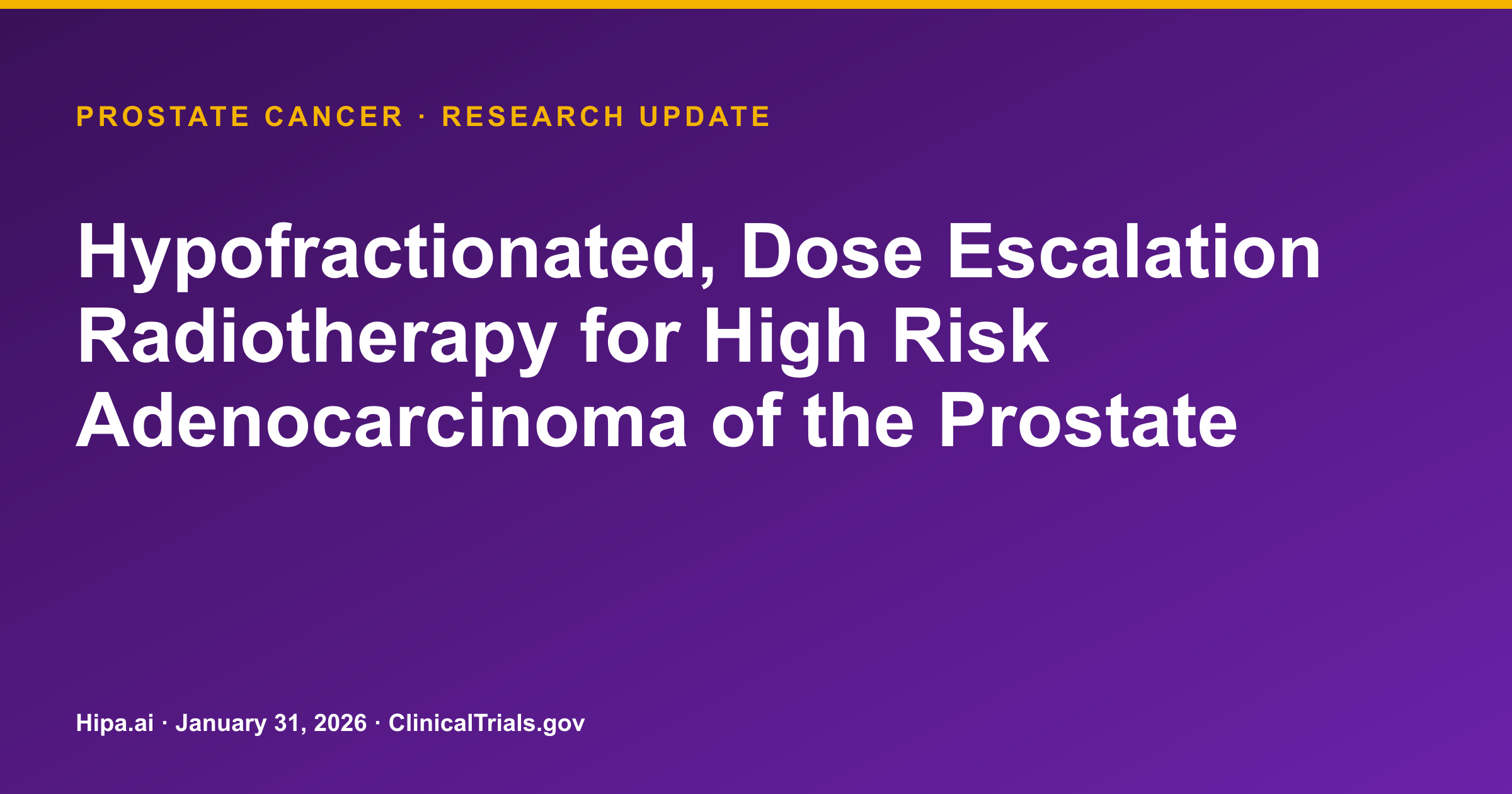 PROSTATE CANCER · RESEARCH UPDATE

Hypofractionated, Dose Escalation Radiotherapy for High Risk Adenocarcinoma of the Prostate

Hipa.ai · January 31, 2026 · ClinicalTrials.gov